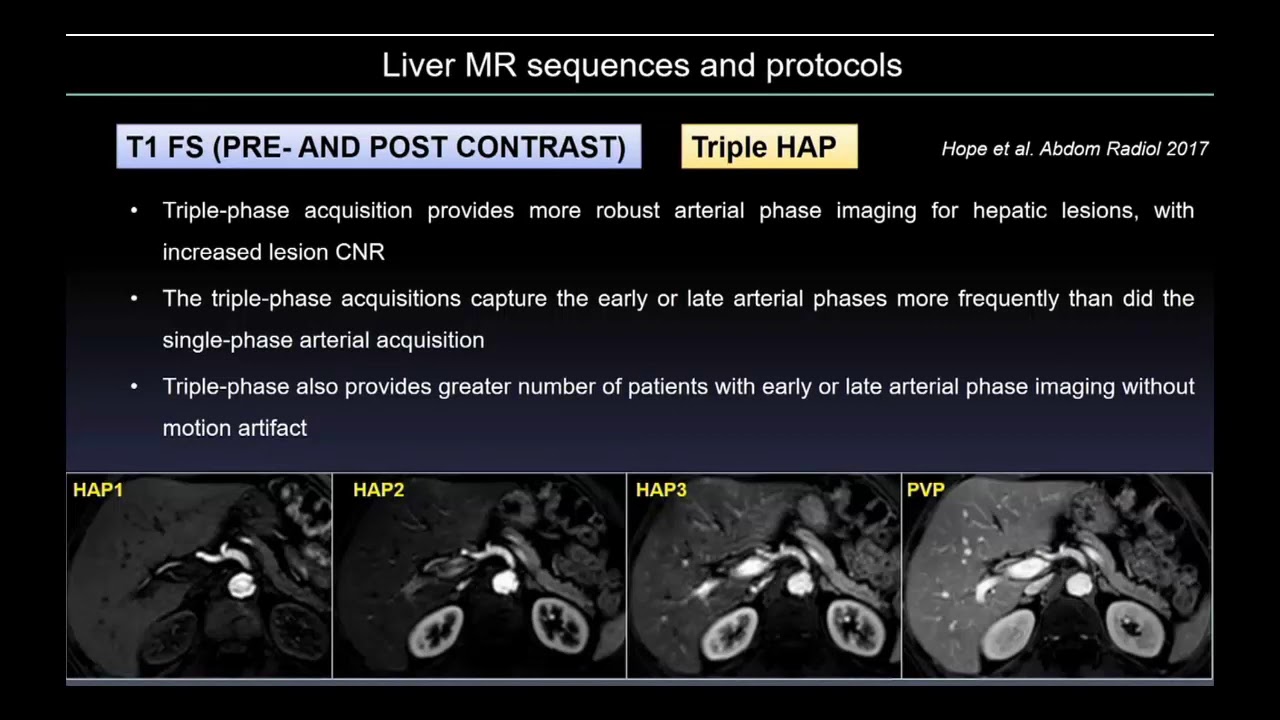 Liver MR sequences and protocols

T1 FS (PRE- AND POST CONTRAST)

Triple HAP

Hope et al. Abdom Radiol 2017

• Triple-phase acquisition provides more robust arterial phase imaging for hepatic lesions, with increased lesion CNR

• The triple-phase acquisitions capture the early or late arterial phases more frequently than did the single-phase arterial acquisition

• Triple-phase also provides greater number of patients with early or late arterial phase imaging without motion artifact

HAP1

HAP2

HAP3

PVP